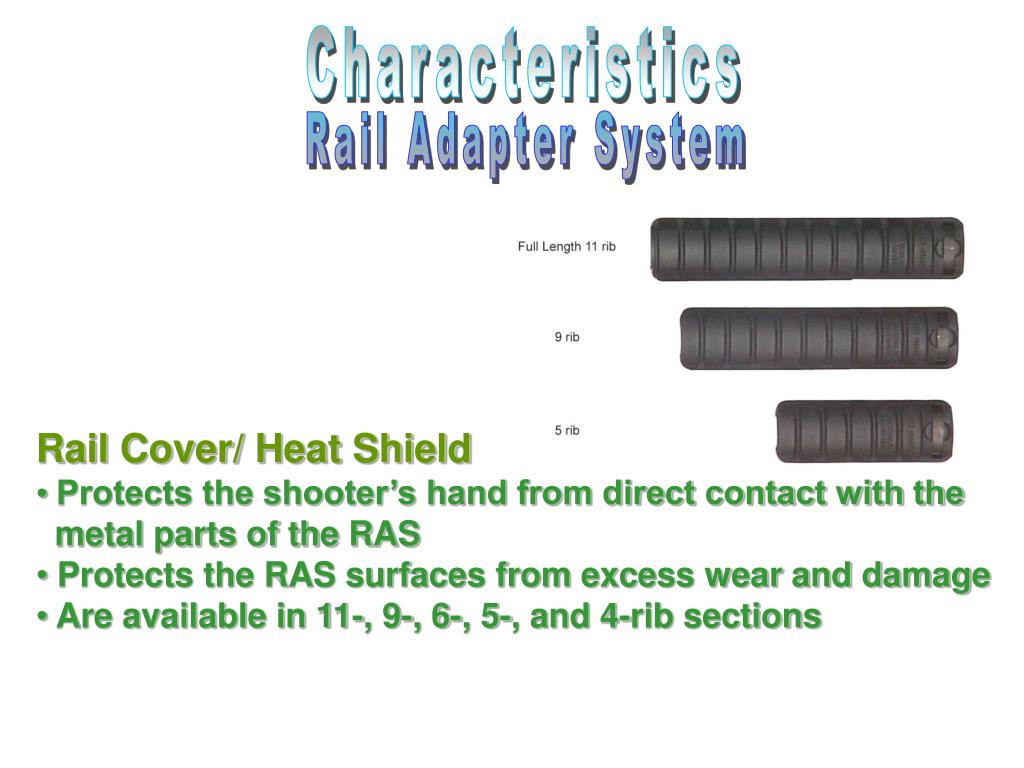 Characteristics
Rail Adapter System

Full Length 11 rib

9 rib

5 rib

Rail Cover/ Heat Shield
• Protects the shooter's hand from direct contact with the metal parts of the RAS
• Protects the RAS surfaces from excess wear and damage
• Are available in 11-, 9-, 6-, 5-, and 4-rib sections